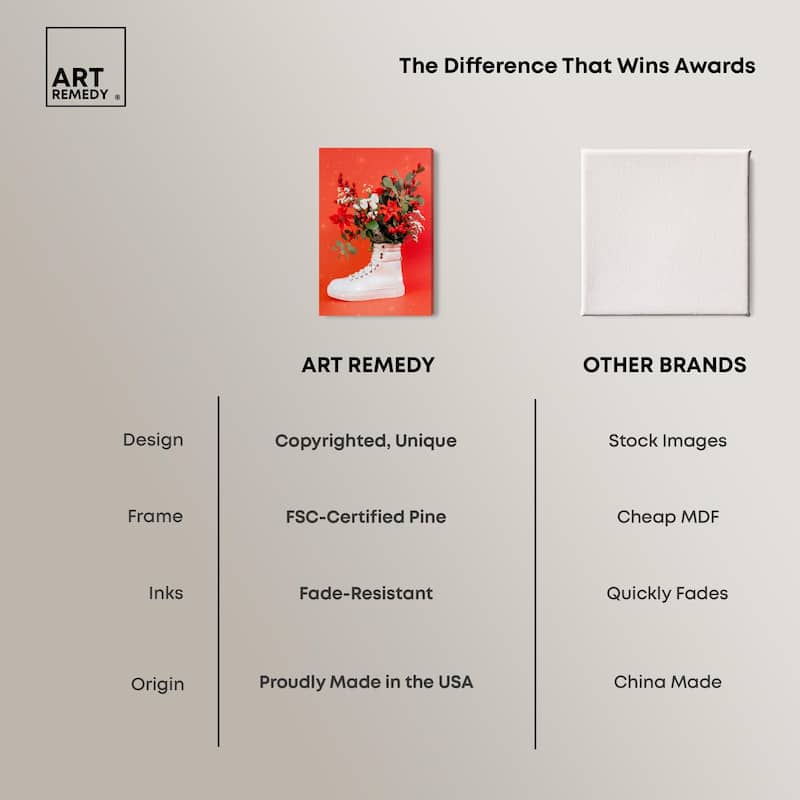 ART REMEDY ®

The Difference That Wins Awards

| | ART REMEDY | OTHER BRANDS |
|---|---|---|
| Design | Copyrighted, Unique | Stock Images |
| Frame | FSC-Certified Pine | Cheap MDF |
| Inks | Fade-Resistant | Quickly Fades |
| Origin | Proudly Made in the USA | China Made |